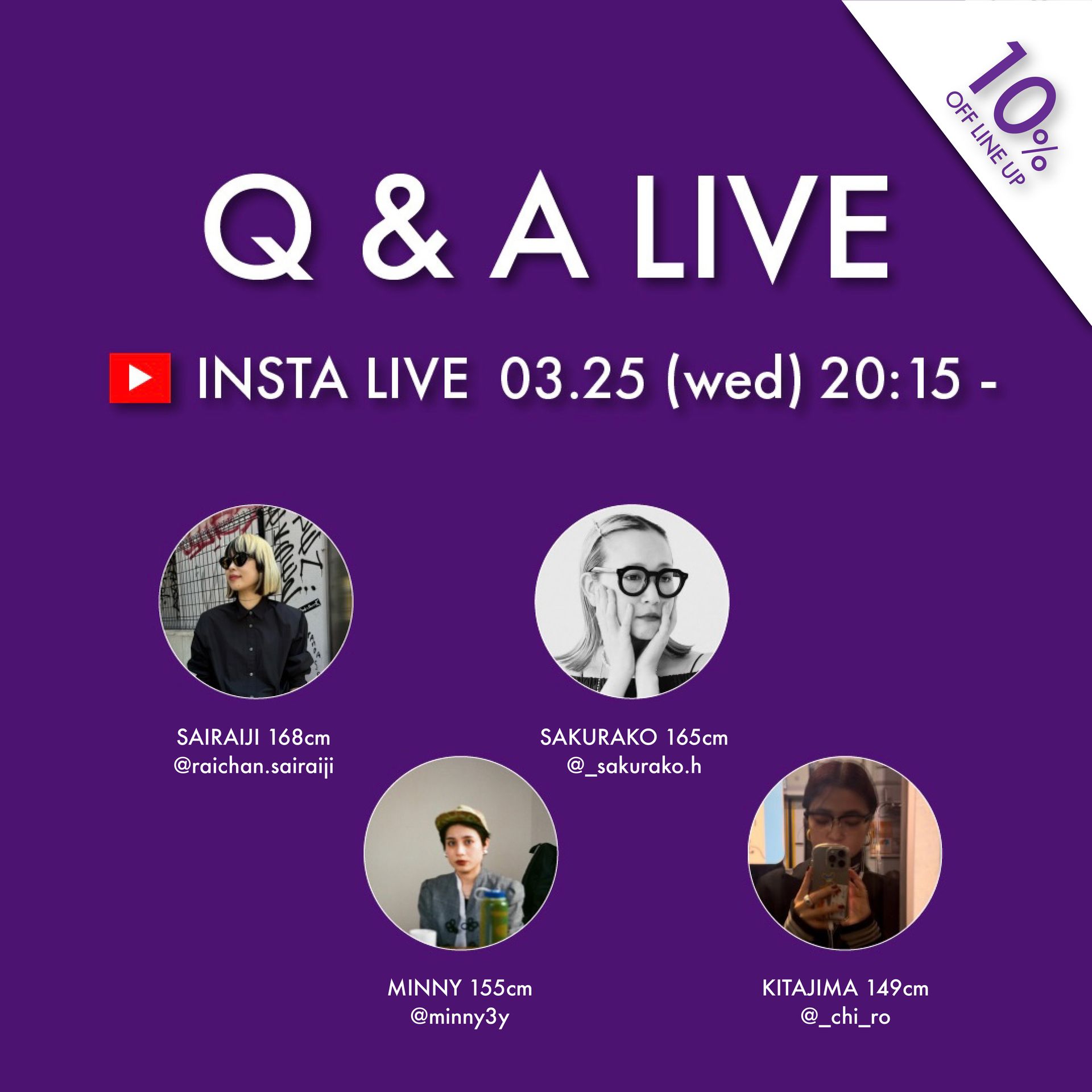 10%
OFF LINE UP

Q & A LIVE

INSTA LIVE 03.25 (wed) 20:15 -

SAIRAIJI 168cm
@raichan.sairaiji

SAKURAKO 165cm
@_sakurako.h

MINNY 155cm
@minny3y

KITAJIMA 149cm
@_chi_ro